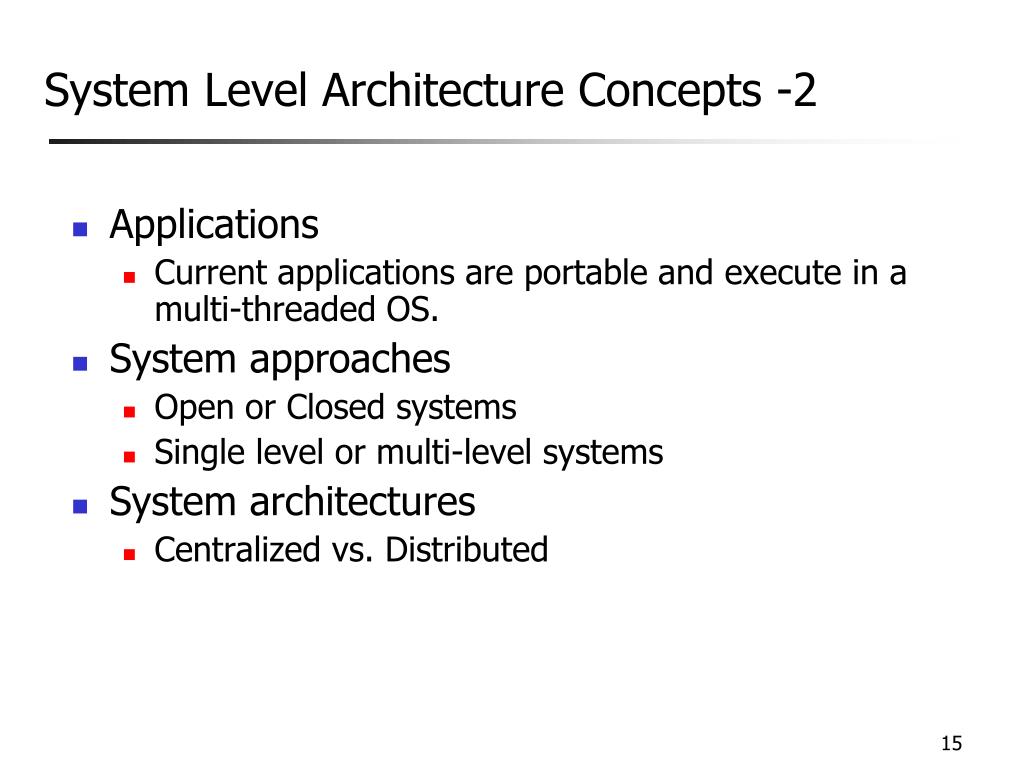 System Level Architecture Concepts -2

- Applications
  - Current applications are portable and execute in a multi-threaded OS.
- System approaches
  - Open or Closed systems
  - Single level or multi-level systems
- System architectures
  - Centralized vs. Distributed

15